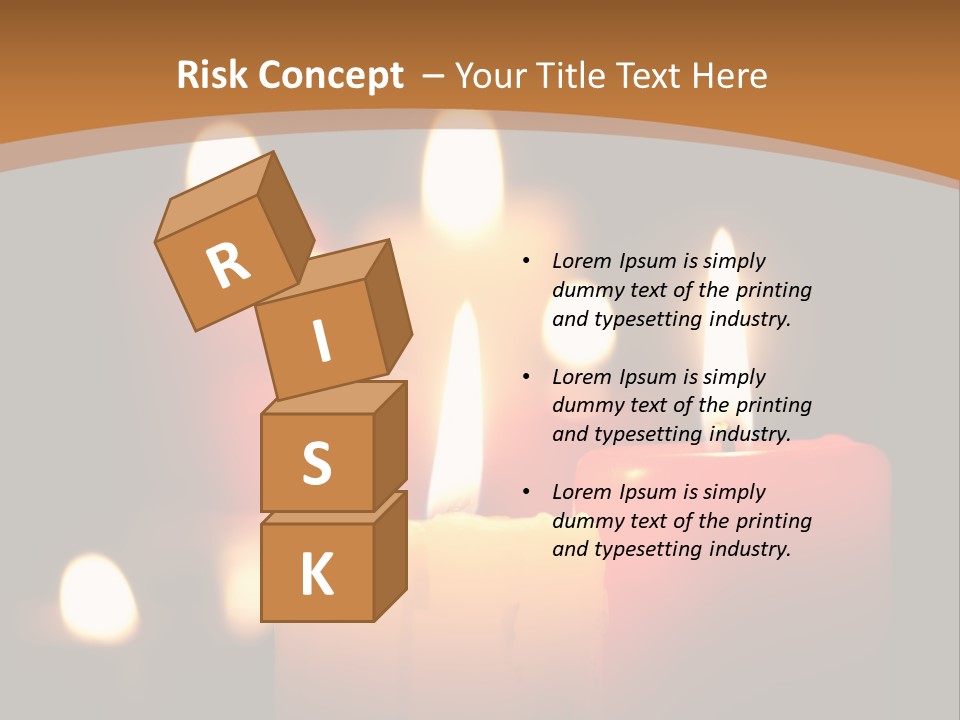 Risk Concept – Your Title Text Here

R
I
S
K

• Lorem Ipsum is simply dummy text of the printing and typesetting industry.

• Lorem Ipsum is simply dummy text of the printing and typesetting industry.

• Lorem Ipsum is simply dummy text of the printing and typesetting industry.